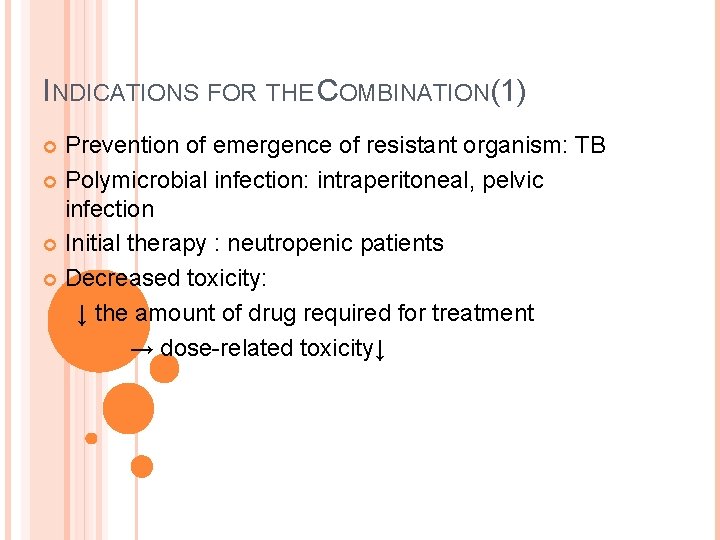 INDICATIONS FOR THE COMBINATION(1)

Prevention of emergence of resistant organism: TB

Polymicrobial infection: intraperitoneal, pelvic infection

Initial therapy : neutropenic patients

Decreased toxicity:

↓ the amount of drug required for treatment

→ dose-related toxicity↓